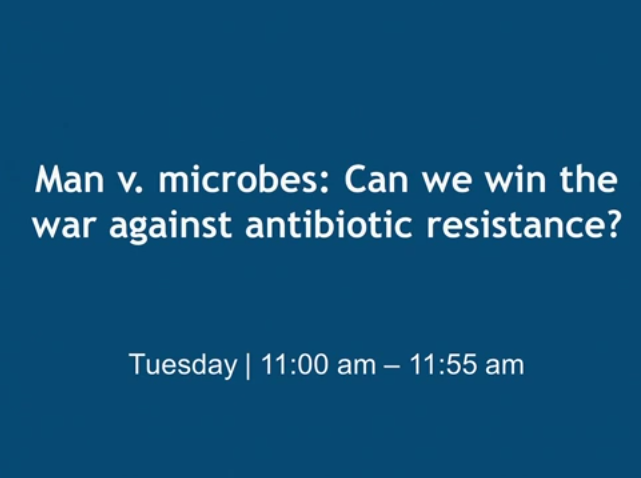 Man v. microbes: Can we win the war against antibiotic resistance?

Tuesday | 11:00 am – 11:55 am